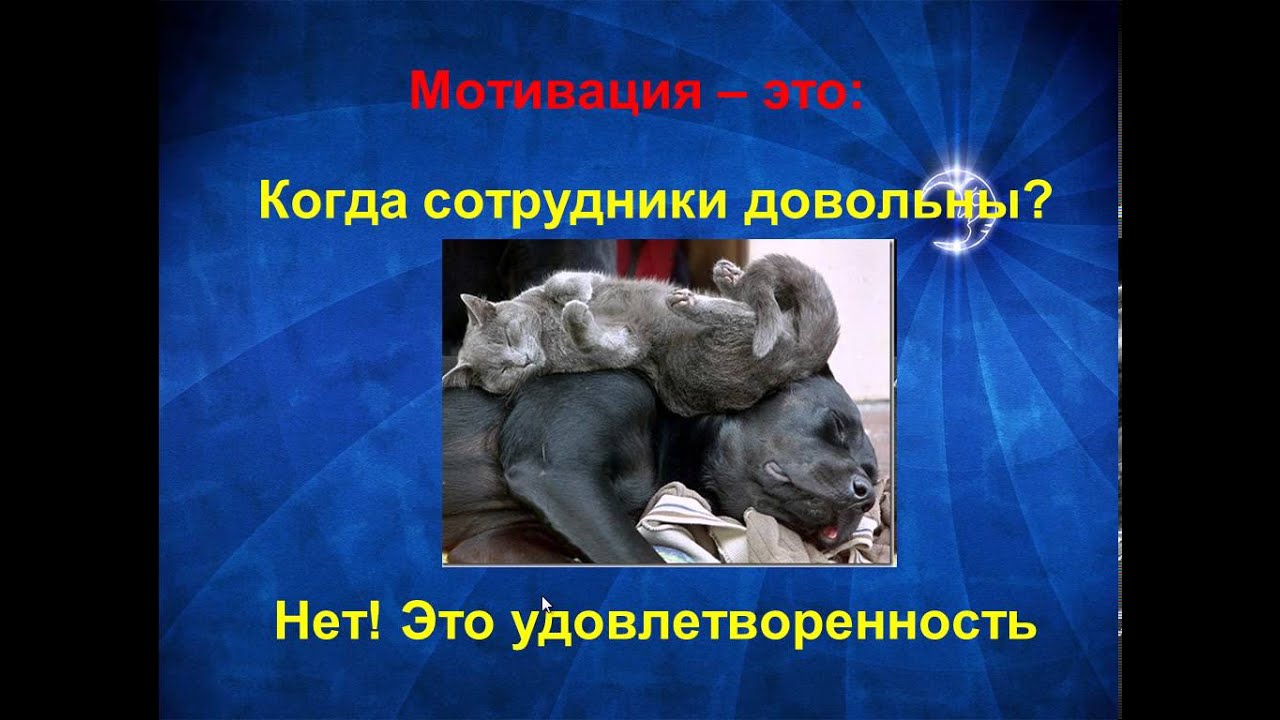 Мотивация – это:

Когда сотрудники довольны?

Нет! Это удовлетворенность